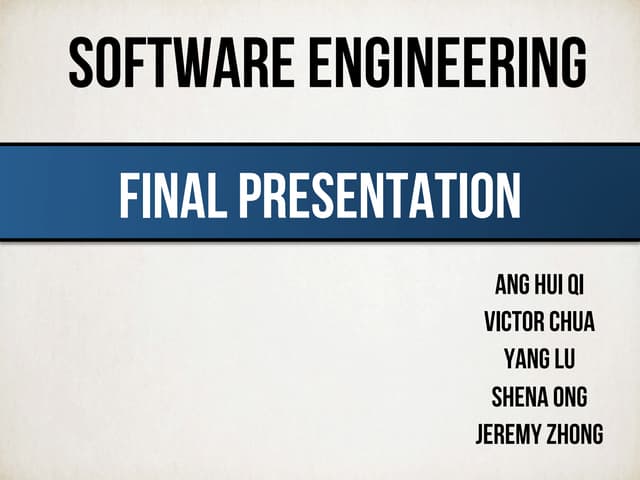 SOFTWARE ENGINEERING

FINAL PRESENTATION

ANG HUI QI
VICTOR CHUA
YANG LU
SHENA ONG
JEREMY ZHONG